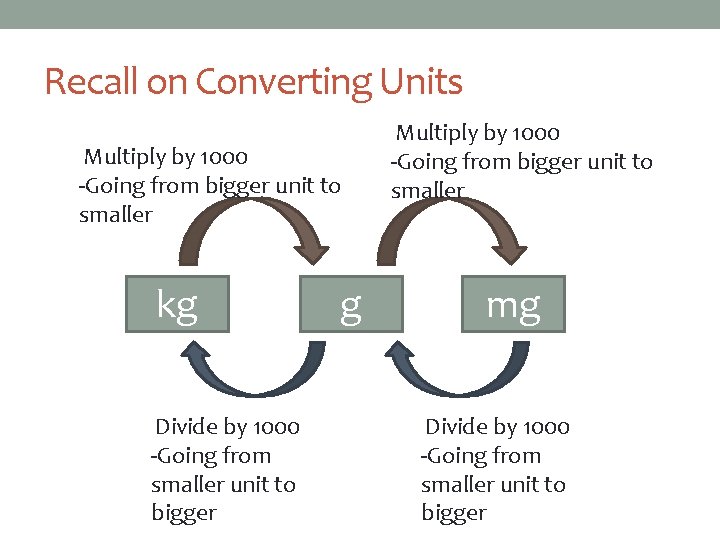 Recall on Converting Units

Multiply by 1000
-Going from bigger unit to smaller

Multiply by 1000
-Going from bigger unit to smaller

kg

g

mg

Divide by 1000
-Going from smaller unit to bigger

Divide by 1000
-Going from smaller unit to bigger